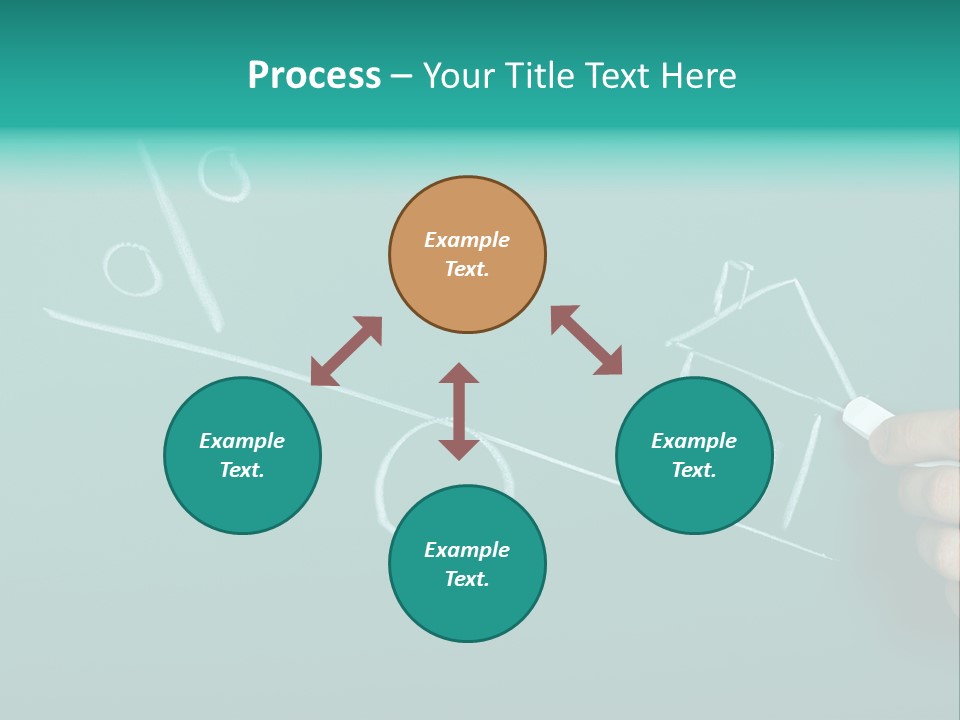 Process – Your Title Text Here

Example Text.

Example Text.

Example Text.

Example Text.